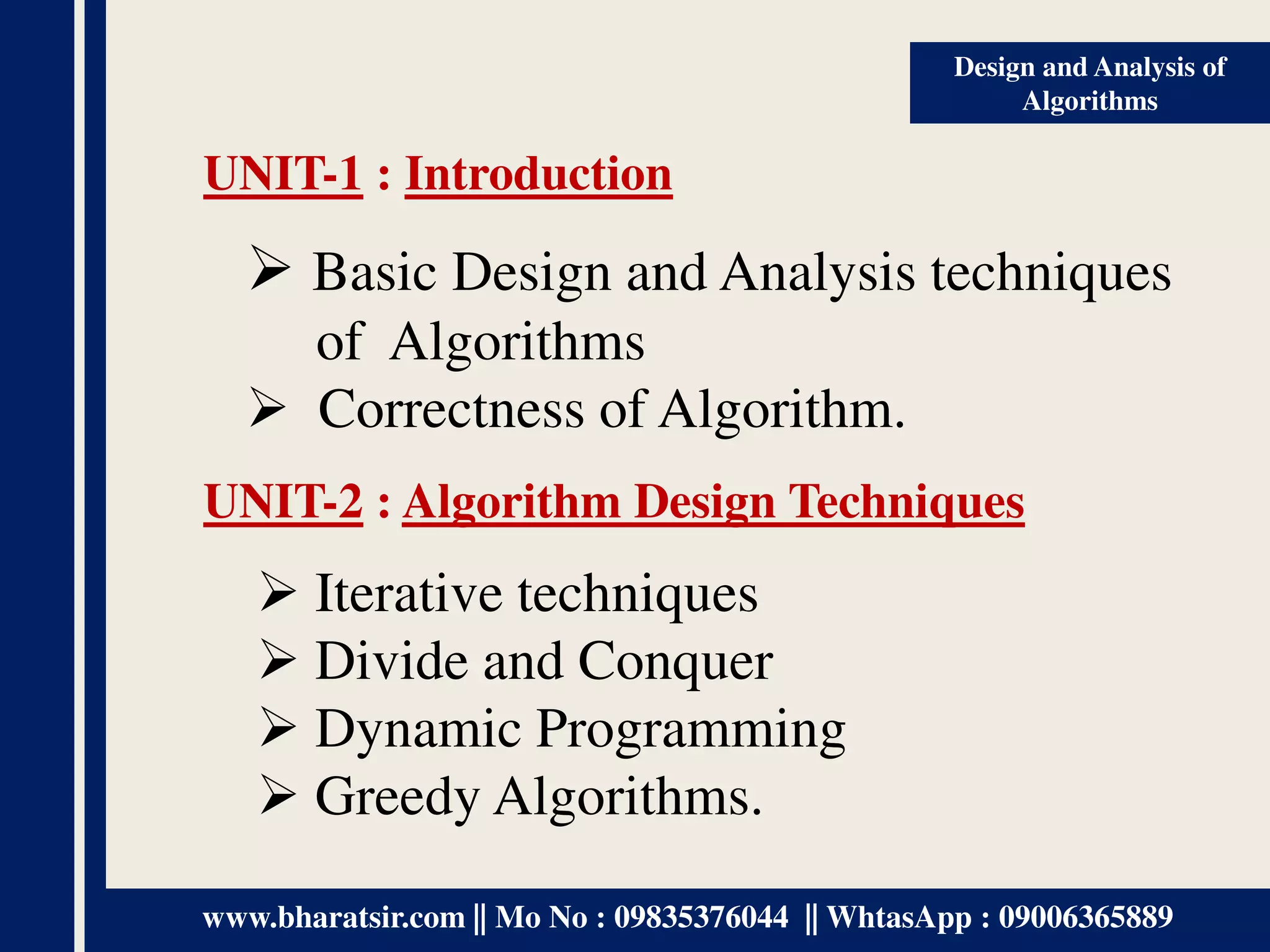 Design and Analysis of Algorithms

UNIT-1 : Introduction

➢ Basic Design and Analysis techniques of Algorithms
➢ Correctness of Algorithm.

UNIT-2 : Algorithm Design Techniques

➢ Iterative techniques
➢ Divide and Conquer
➢ Dynamic Programming
➢ Greedy Algorithms.

www.bharatsir.com || Mo No : 09835376044 || WhtasApp : 09006365889